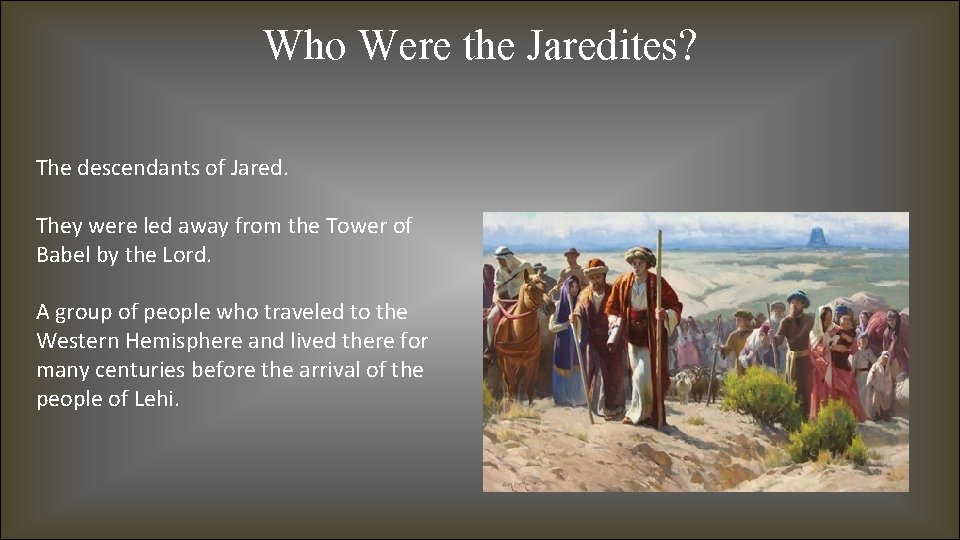 Who Were the Jaredites?

The descendants of Jared.

They were led away from the Tower of Babel by the Lord.

A group of people who traveled to the Western Hemisphere and lived there for many centuries before the arrival of the people of Lehi.